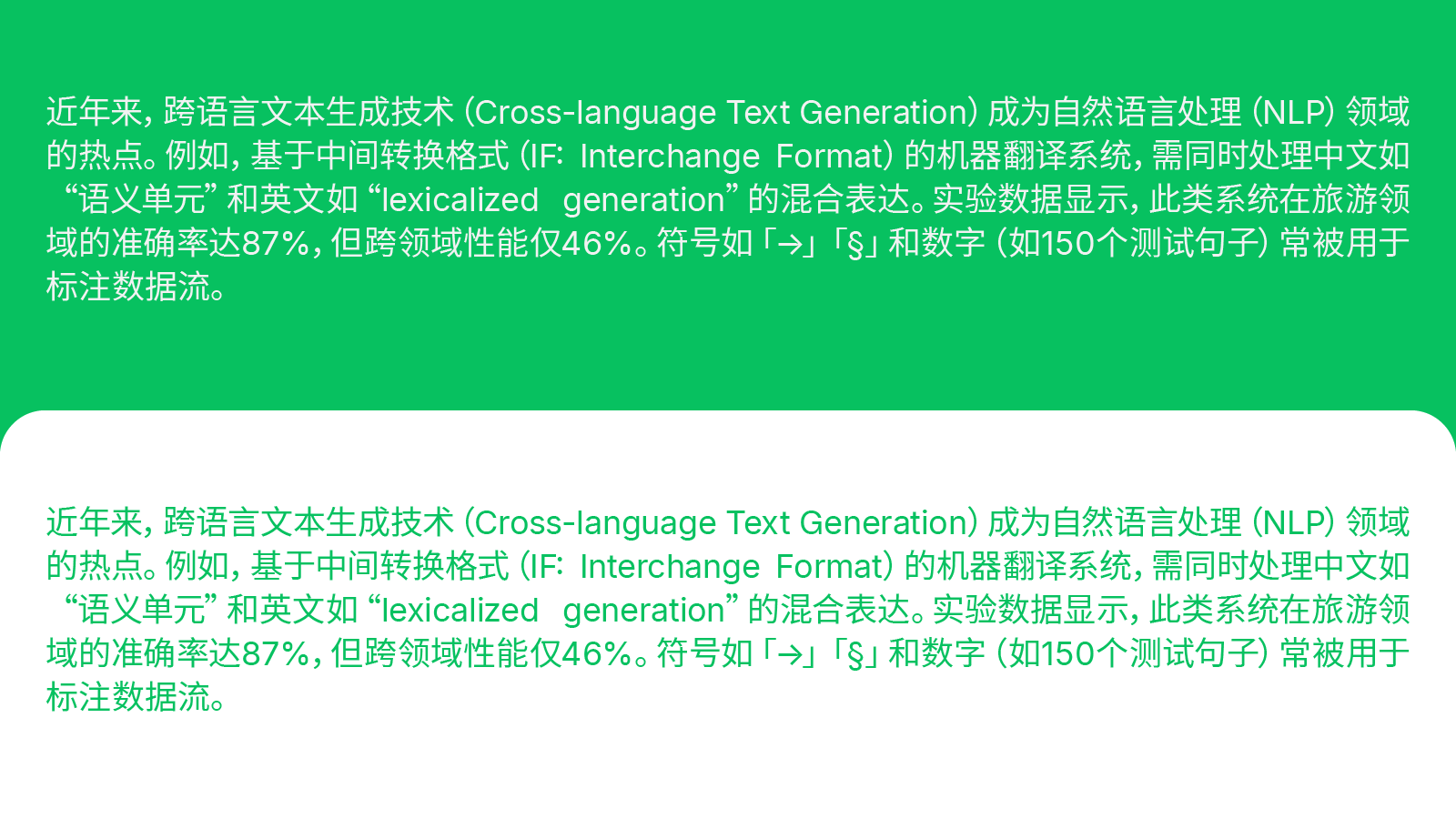 近年来，跨语言文本生成技术（Cross-language Text Generation）成为自然语言处理（NLP）领域的热点。例如，基于中间转换格式（IF: Interchange Format）的机器翻译系统，需同时处理中文如“语义单元”和英文如“lexicalized generation”的混合表达。实验数据显示，此类系统在旅游领域的准确率达87%，但跨领域性能仅46%。符号如「→」「§」和数字（如150个测试句子）常被用于标注数据流。

近年来，跨语言文本生成技术（Cross-language Text Generation）成为自然语言处理（NLP）领域的热点。例如，基于中间转换格式（IF: Interchange Format）的机器翻译系统，需同时处理中文如“语义单元”和英文如“lexicalized generation”的混合表达。实验数据显示，此类系统在旅游领域的准确率达87%，但跨领域性能仅46%。符号如「→」「§」和数字（如150个测试句子）常被用于标注数据流。